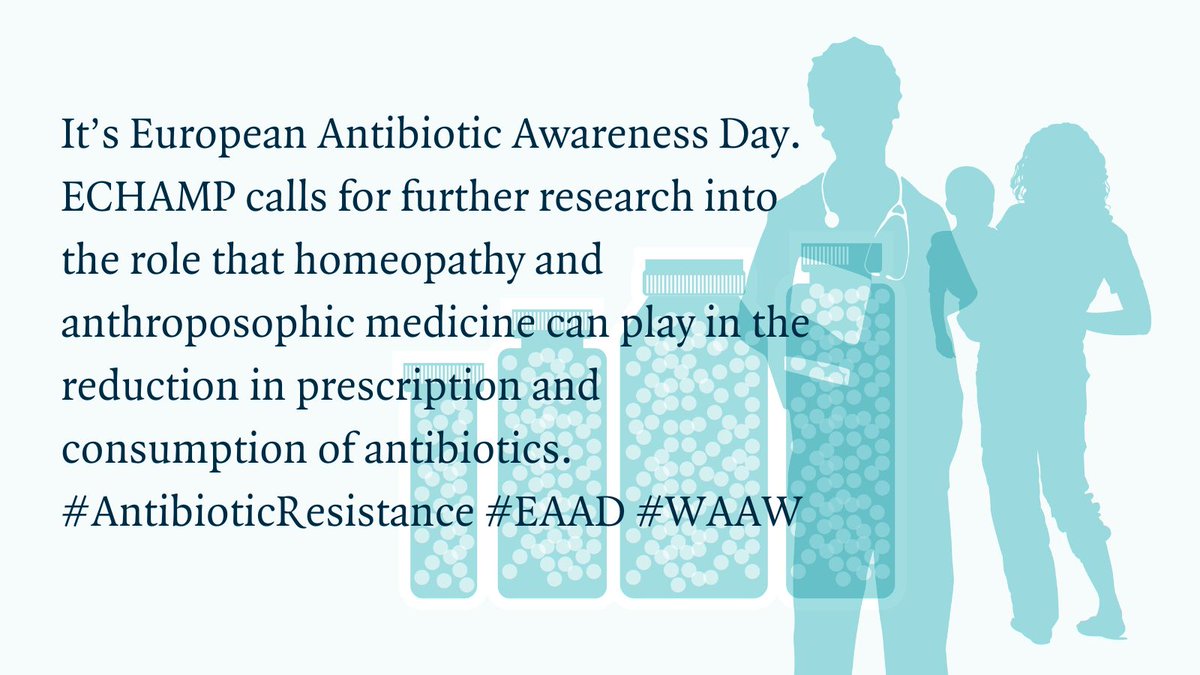 It’s European Antibiotic Awareness Day. ECHAMP calls for further research into the role that homeopathy and anthroposophic medicine can play in the reduction in prescription and consumption of antibiotics. #AntibioticResistance #EAAD #WAAW